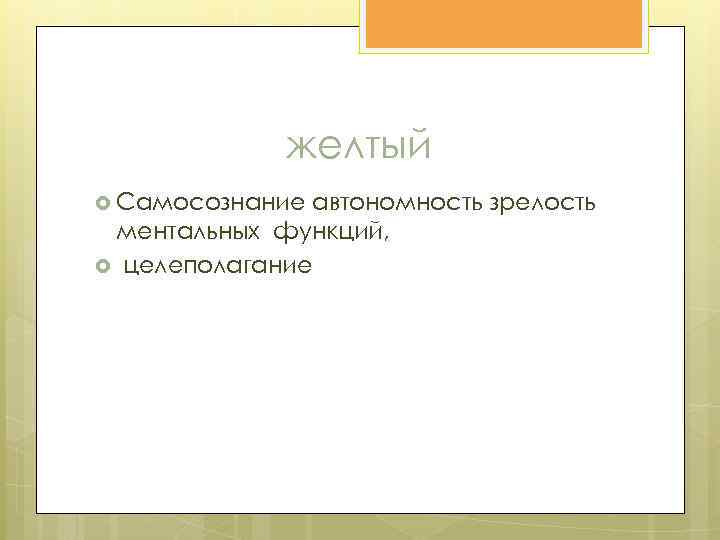 желтый

Самосознание автономность зрелость ментальных функций,

целеполагание